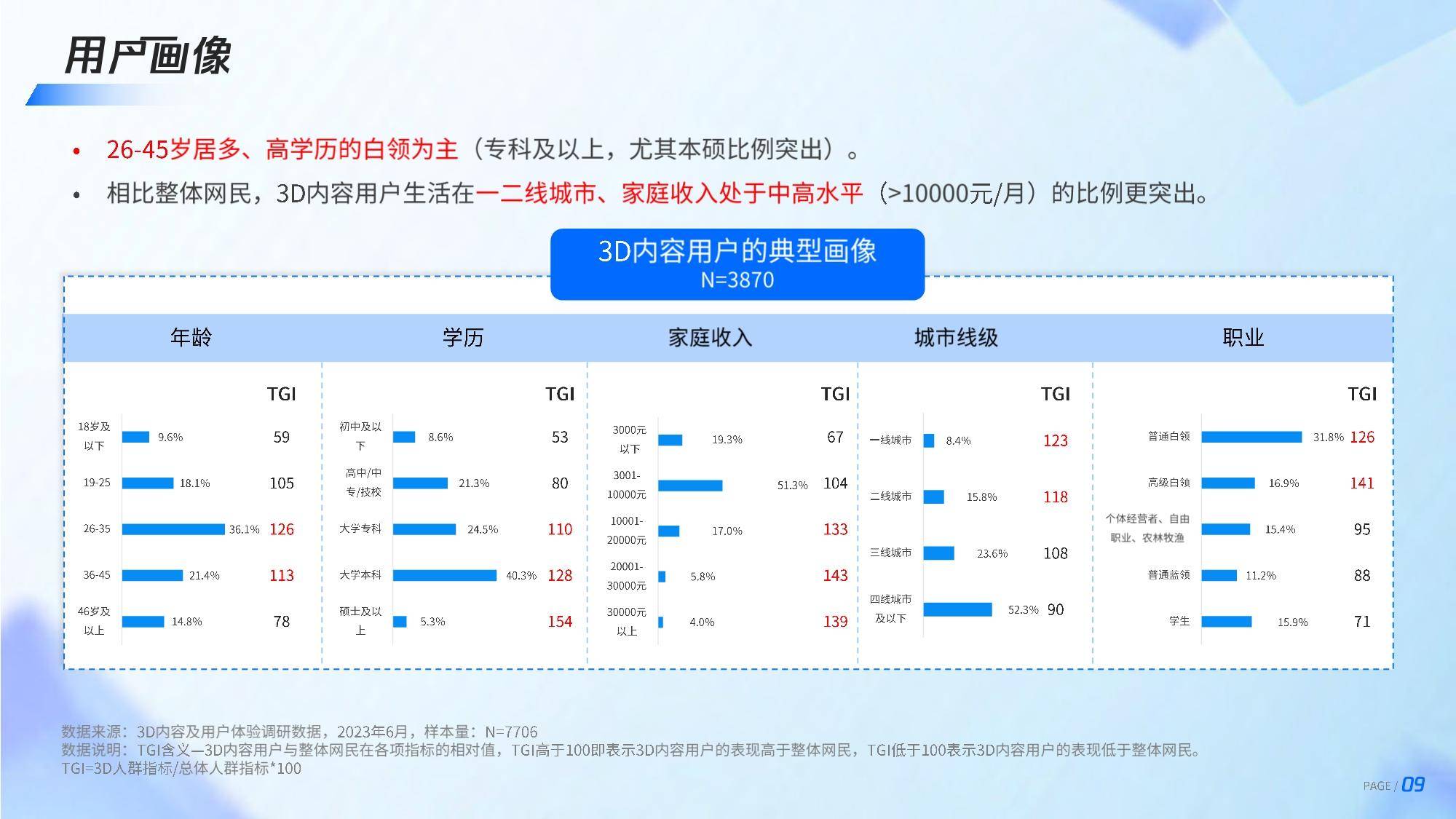 用户画像

• 26-45岁居多、高学历的白领为主（专科及以上，尤其本硕比例突出）。
• 相比整体网民，3D内容用户生活在一二线城市、家庭收入处于中高水平（>10000元/月）的比例更突出。

3D内容用户的典型画像
N=3870

年龄

| | | TGI |
|---|---|---|
| 18岁及以下 | 9.6% | 59 |
| 19-25 | 18.1% | 105 |
| 26-35 | 36.1% | 126 |
| 36-45 | 21.4% | 113 |
| 46岁及以上 | 14.8% | 78 |

学历

| | | TGI |
|---|---|---|
| 初中及以下 | 8.6% | 53 |
| 高中/中专/技校 | 21.3% | 80 |
| 大学专科 | 24.5% | 110 |
| 大学本科 | 40.3% | 128 |
| 硕士及以上 | 5.3% | 154 |

家庭收入

| | | TGI |
|---|---|---|
| 3000元以下 | 19.3% | 67 |
| 3001-10000元 | 51.3% | 104 |
| 10001-20000元 | 17.0% | 133 |
| 20001-30000元 | 5.8% | 143 |
| 30000元以上 | 4.0% | 139 |

城市线级

| | | TGI |
|---|---|---|
| 一线城市 | 8.4% | 123 |
| 二线城市 | 15.8% | 118 |
| 三线城市 | 23.6% | 108 |
| 四线城市及以下 | 52.3% | 90 |

职业

| | | TGI |
|---|---|---|
| 普通白领 | 31.8% | 126 |
| 高级白领 | 16.9% | 141 |
| 个体经营者、自由职业、农林牧渔 | 15.4% | 95 |
| 普通蓝领 | 11.2% | 88 |
| 学生 | 15.9% | 71 |

数据来源：3D内容及用户体验调研数据，2023年6月，样本量：N=7706
数据说明：TGI含义—3D内容用户与整体网民在各项指标的相对值，TGI高于100即表示3D内容用户的表现高于整体网民，TGI低于100表示3D内容用户的表现低于整体网民。
TGI=3D人群指标/总体人群指标*100

PAGE / 09